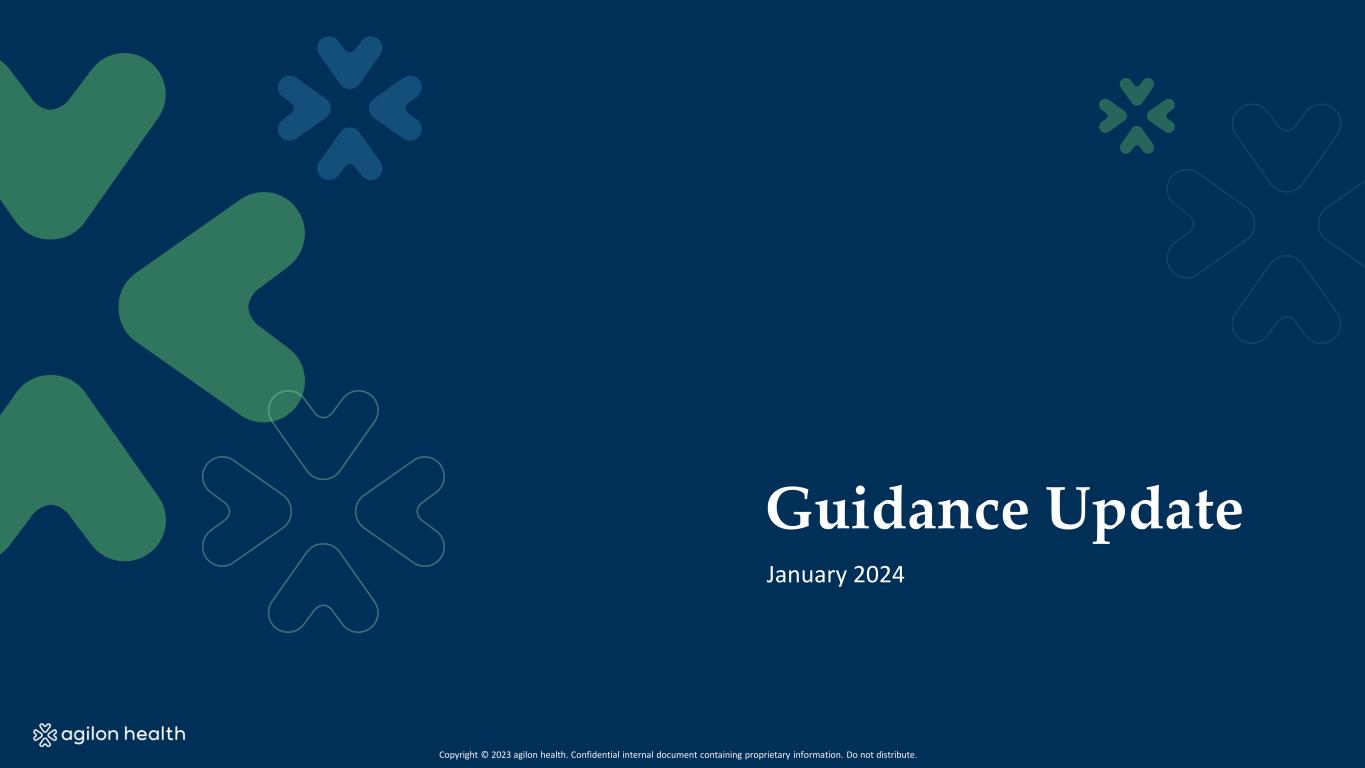 Guidance Update

January 2024

agilon health

Copyright © 2023 agilon health. Confidential internal document containing proprietary information. Do not distribute.